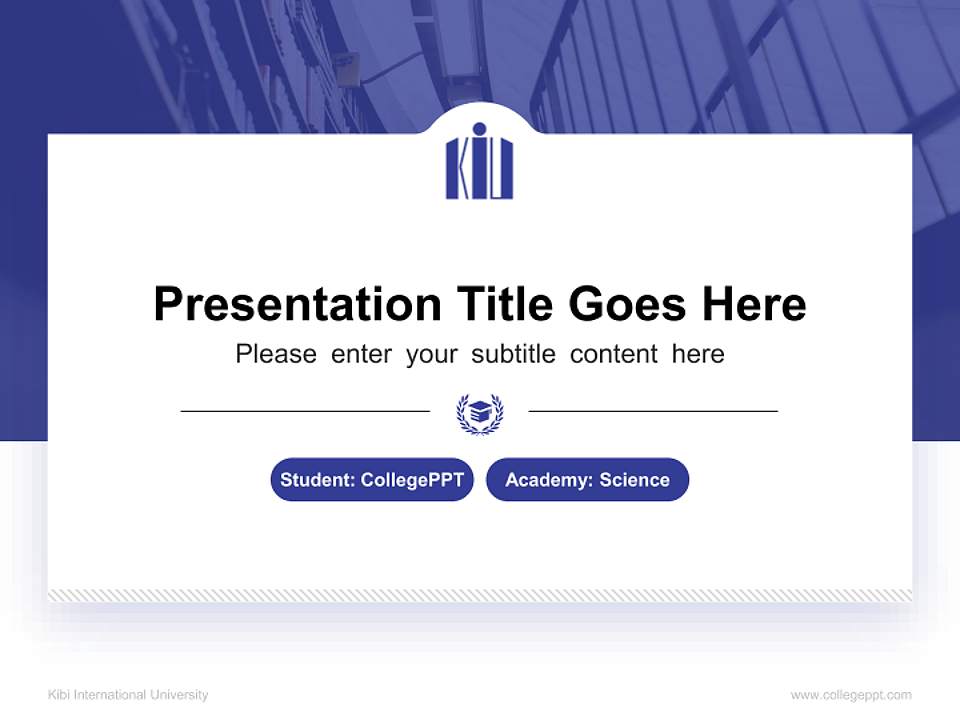 KIU

Presentation Title Goes Here

Please enter your subtitle content here

Student: CollegePPT

Academy: Science

Kibi International University

www.collegeppt.com